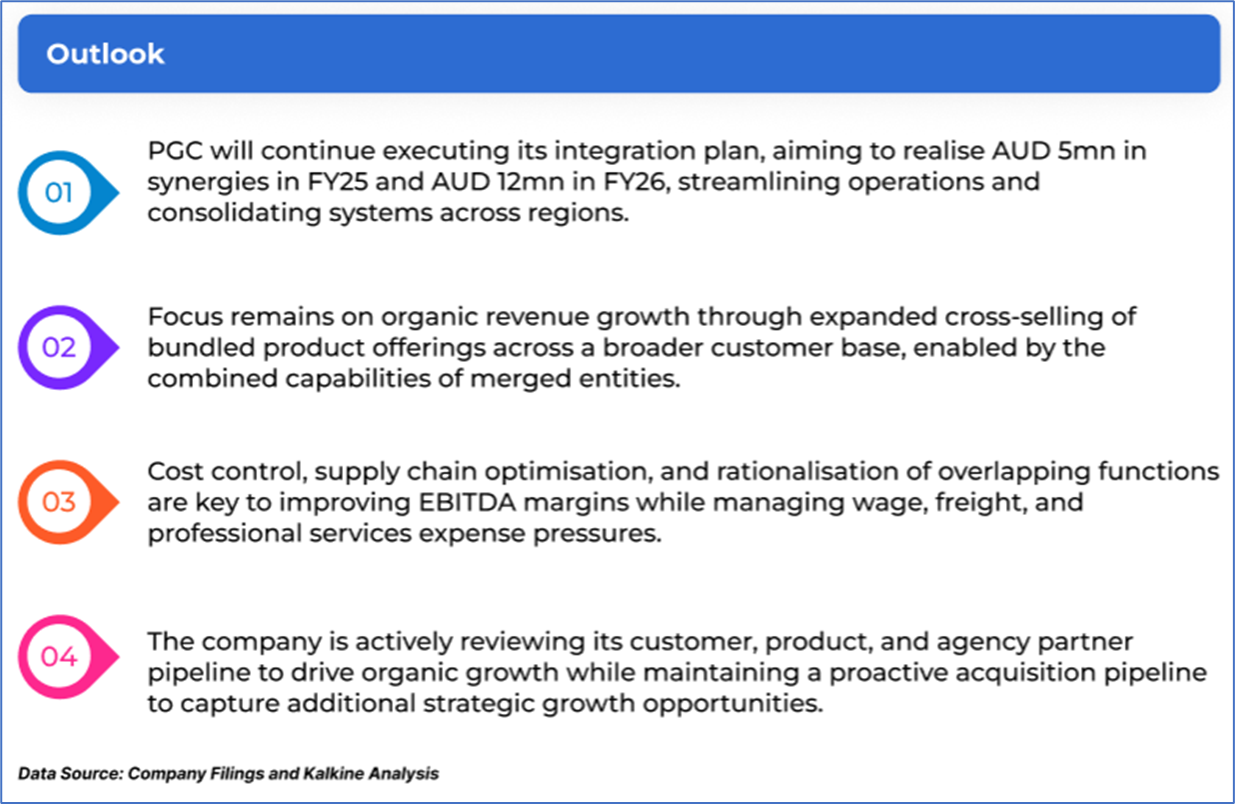 Outlook

01

PGC will continue executing its integration plan, aiming to realise AUD 5mn in synergies in FY25 and AUD 12mn in FY26, streamlining operations and consolidating systems across regions.

02

Focus remains on organic revenue growth through expanded cross-selling of bundled product offerings across a broader customer base, enabled by the combined capabilities of merged entities.

03

Cost control, supply chain optimisation, and rationalisation of overlapping functions are key to improving EBITDA margins while managing wage, freight, and professional services expense pressures.

04

The company is actively reviewing its customer, product, and agency partner pipeline to drive organic growth while maintaining a proactive acquisition pipeline to capture additional strategic growth opportunities.

Data Source: Company Filings and Kalkine Analysis